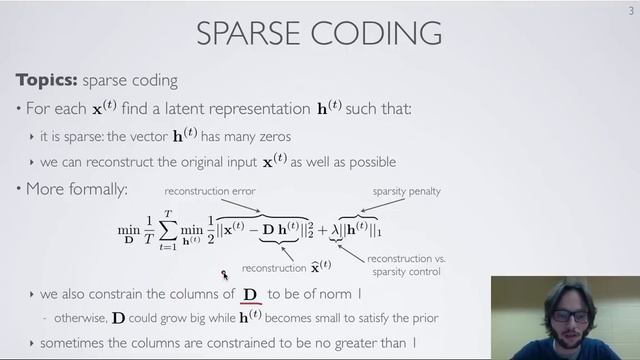 3

SPARSE CODING

**Topics:** sparse coding

• For each $\mathbf{x}^{(t)}$ find a latent representation $\mathbf{h}^{(t)}$ such that:

‣ it is sparse: the vector $\mathbf{h}^{(t)}$ has many zeros

‣ we can reconstruct the original input $\mathbf{x}^{(t)}$ as well as possible

• More formally:

reconstruction error

sparsity penalty

$\min_{\mathbf{D}} \frac{1}{T} \sum_{t=1}^{T} \min_{\mathbf{h}^{(t)}} \frac{1}{2} ||\mathbf{x}^{(t)} - \mathbf{D}\,\mathbf{h}^{(t)}||_2^2 + \lambda ||\mathbf{h}^{(t)}||_1$

reconstruction $\widehat{\mathbf{x}}^{(t)}$

reconstruction vs. sparsity control

‣ we also constrain the columns of $\mathbf{D}$ to be of norm 1

- otherwise, $\mathbf{D}$ could grow big while $\mathbf{h}^{(t)}$ becomes small to satisfy the prior

‣ sometimes the columns are constrained to be no greater than 1